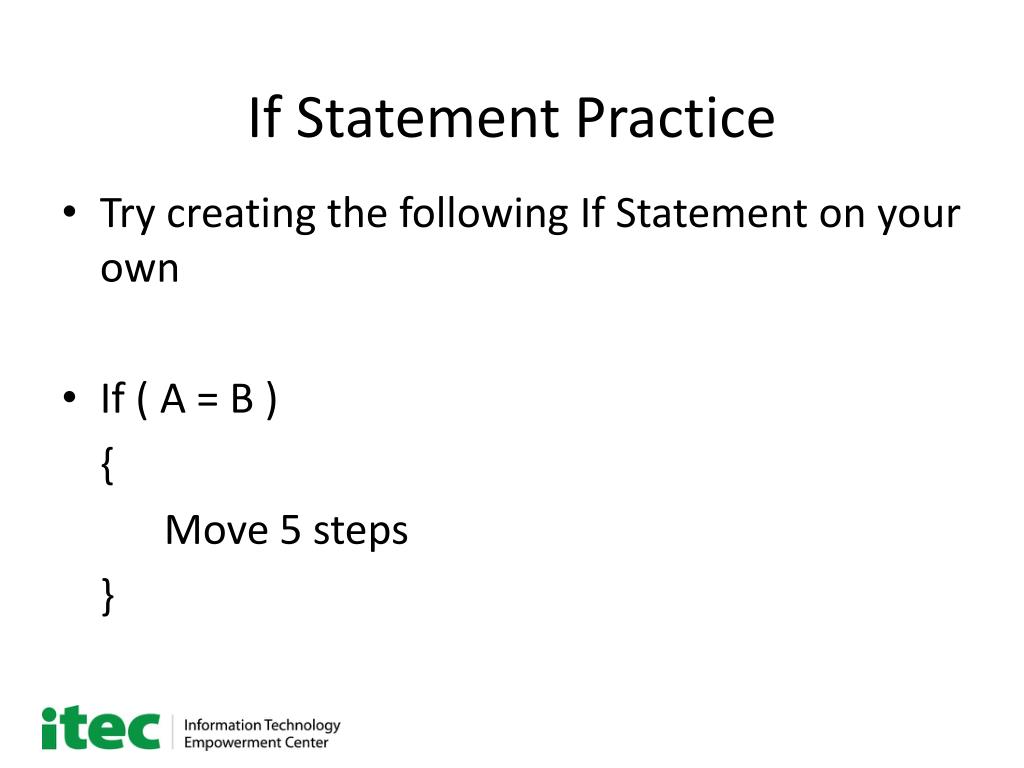 If Statement Practice

• Try creating the following If Statement on your own

• If ( A = B )
{
Move 5 steps
}

itec Information Technology Empowerment Center